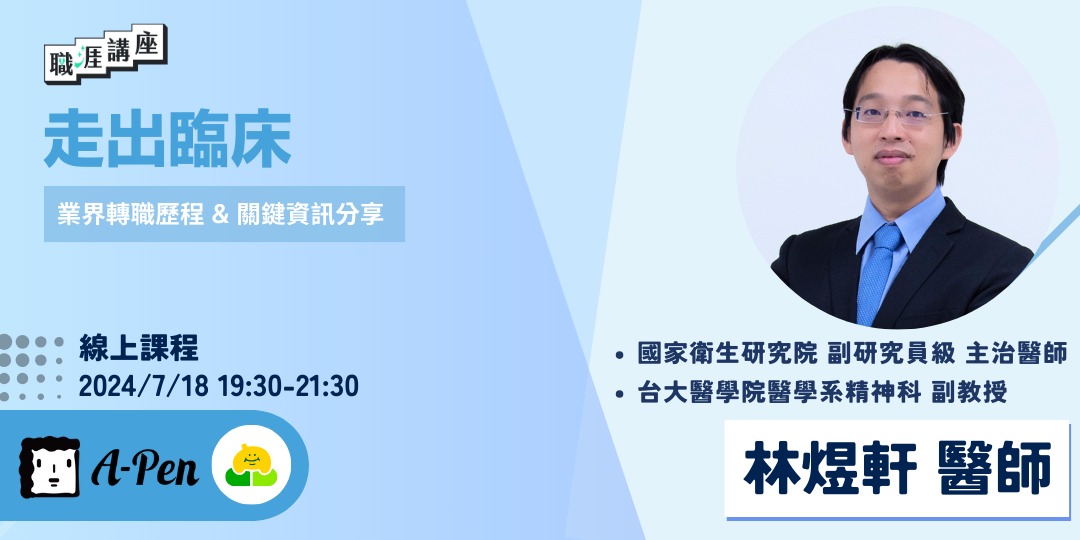 職涯講座

走出臨床

業界轉職歷程 & 關鍵資訊分享

線上課程
2024/7/18 19:30-21:30

A-Pen

• 國家衛生研究院 副研究員級 主治醫師
• 台大醫學院醫學系精神科 副教授

林煜軒 醫師